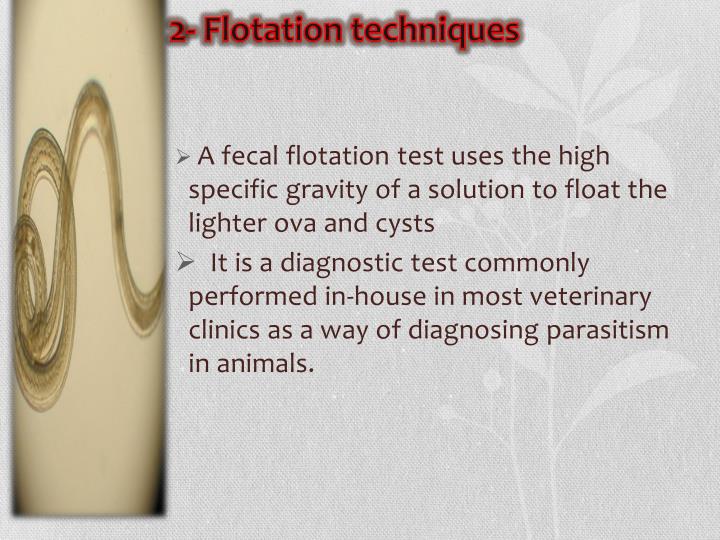 2- Flotation techniques

➢ A fecal flotation test uses the high specific gravity of a solution to float the lighter ova and cysts

➢ It is a diagnostic test commonly performed in-house in most veterinary clinics as a way of diagnosing parasitism in animals.